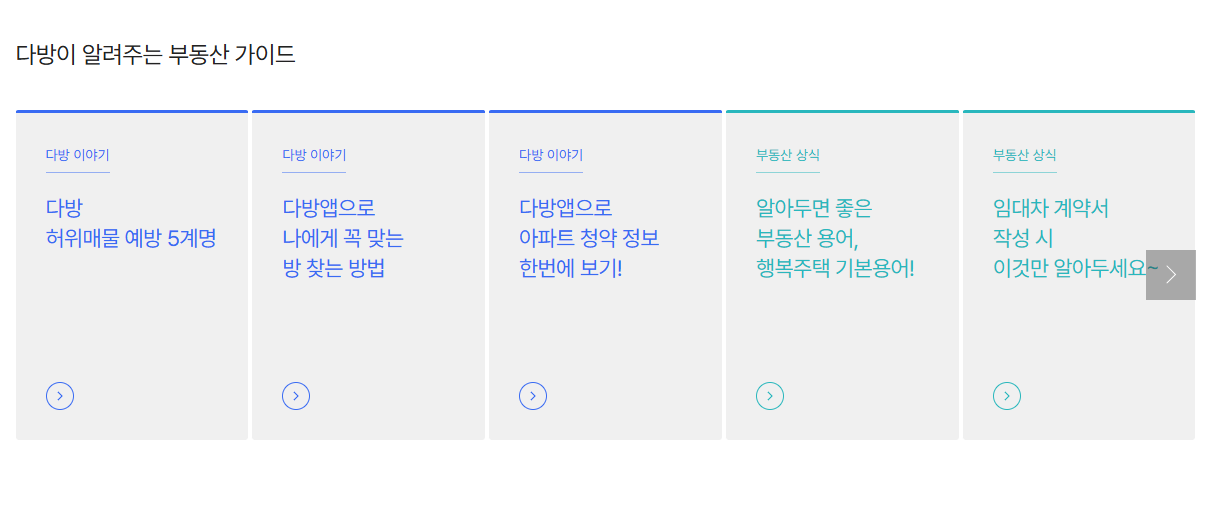 다방이 알려주는 부동산 가이드

다방 이야기

다방 허위매물 예방 5계명

다방 이야기

다방앱으로 나에게 꼭 맞는 방 찾는 방법

다방 이야기

다방앱으로 아파트 청약 정보 한번에 보기!

부동산 상식

알아두면 좋은 부동산 용어, 행복주택 기본용어!

부동산 상식

임대차 계약서 작성 시 이것만 알아두세요~